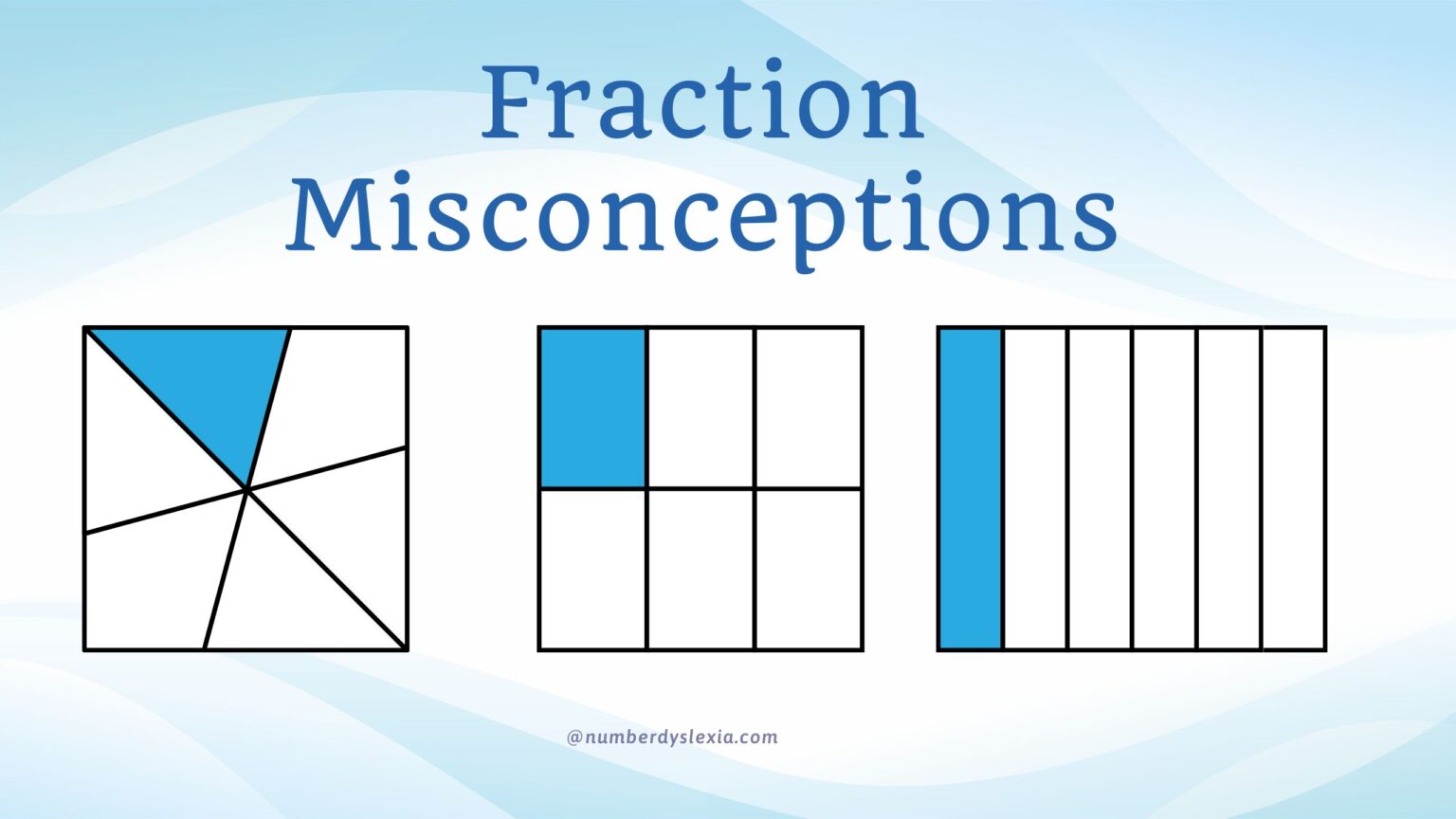 Fraction Misconceptions

@numberdyslexia.com